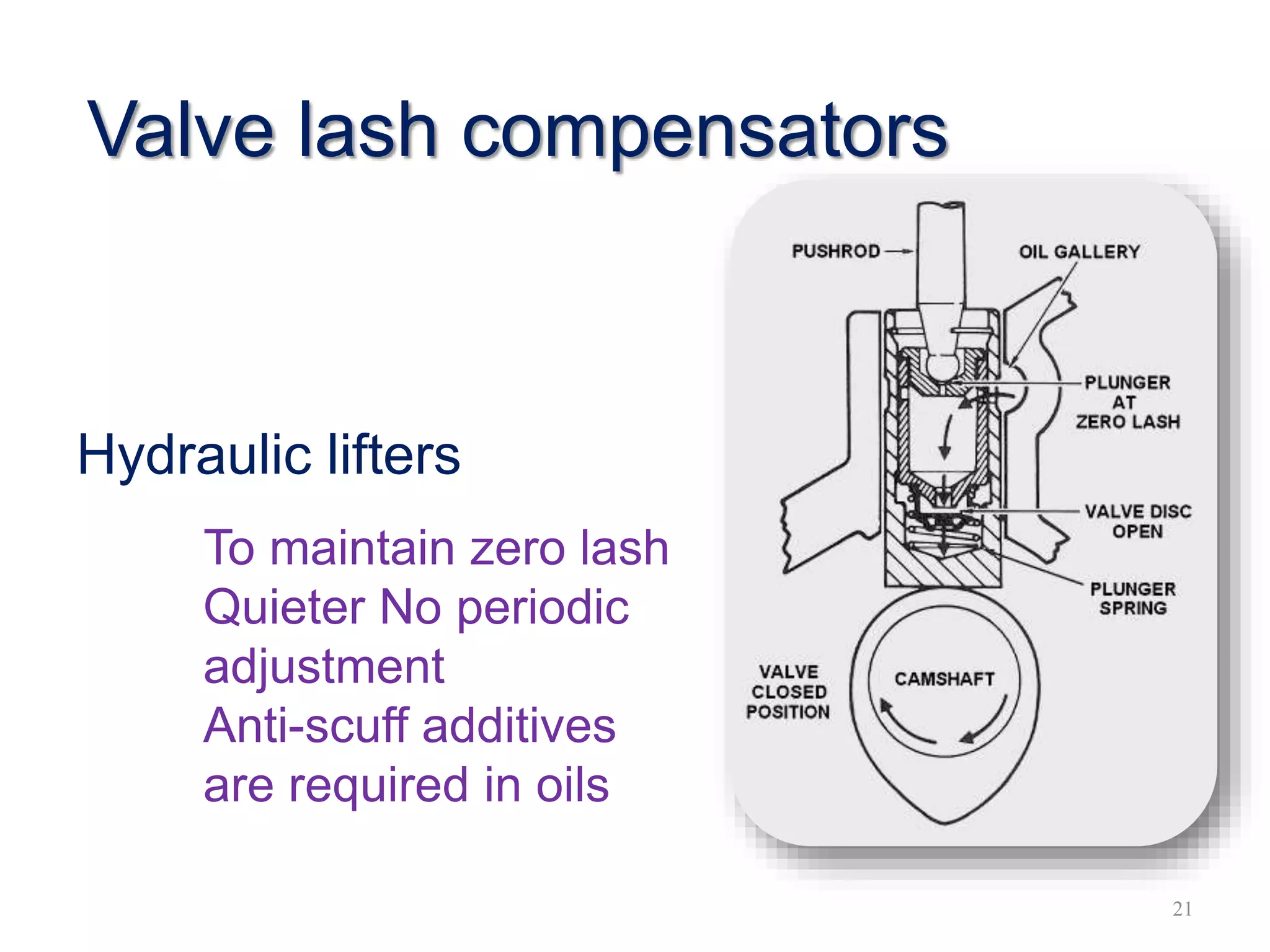 Valve lash compensators

Hydraulic lifters

To maintain zero lash
Quieter No periodic adjustment
Anti-scuff additives are required in oils

PUSHROD

OIL GALLERY

PLUNGER AT ZERO LASH

VALVE DISC OPEN

PLUNGER SPRING

VALVE CLOSED POSITION

CAMSHAFT

21